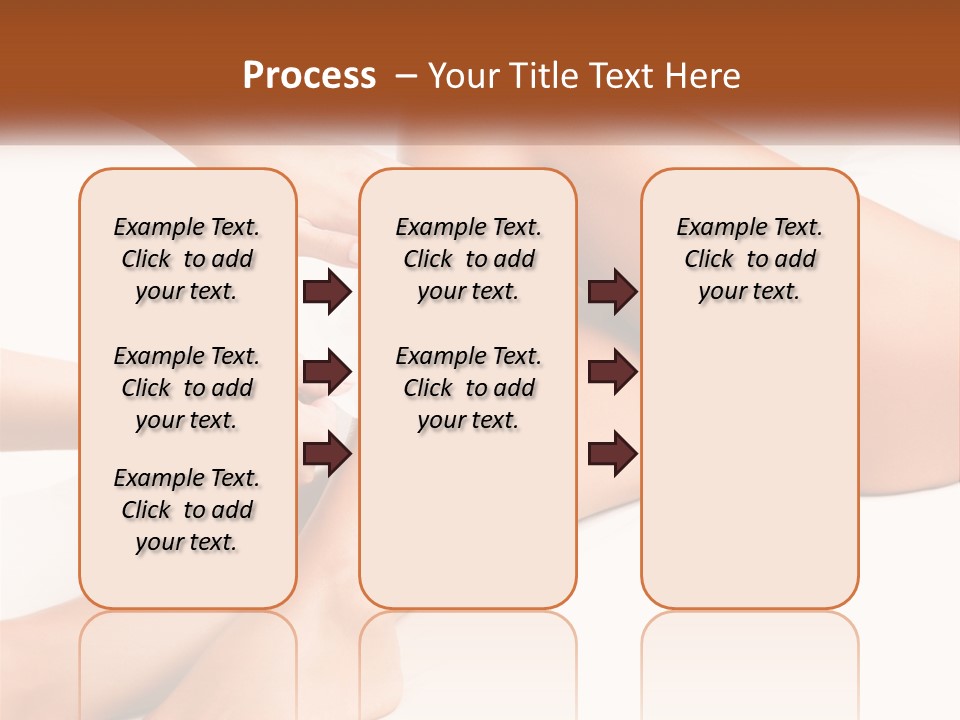 Process – Your Title Text Here

Example Text. Click to add your text.

Example Text. Click to add your text.

Example Text. Click to add your text.

Example Text. Click to add your text.

Example Text. Click to add your text.

Example Text. Click to add your text.